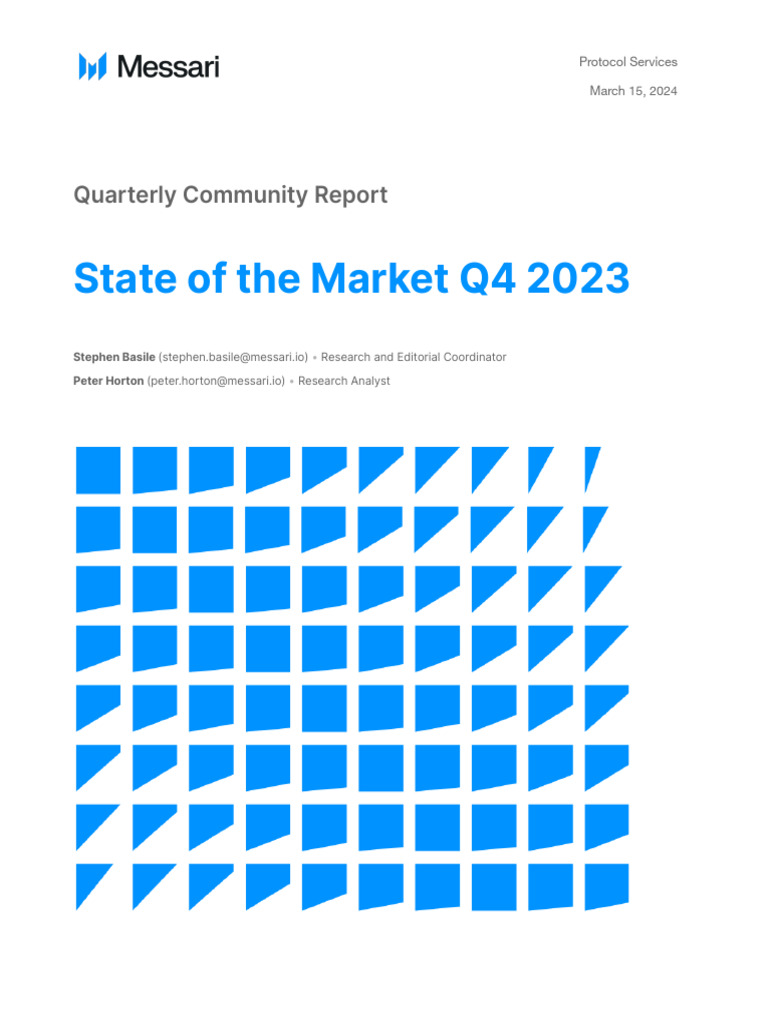 Messari

Protocol Services

March 15, 2024

Quarterly Community Report

State of the Market Q4 2023

Stephen Basile (stephen.basile@messari.io) • Research and Editorial Coordinator

Peter Horton (peter.horton@messari.io) • Research Analyst